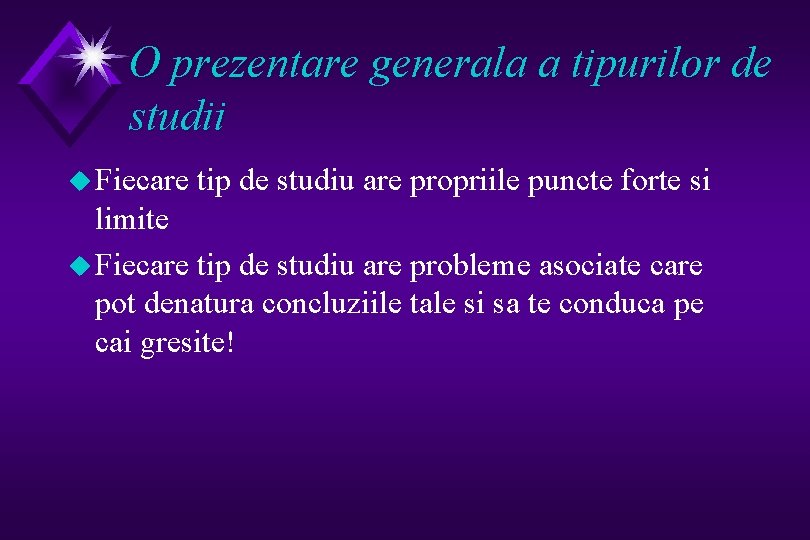 O prezentare generala a tipurilor de studii

Fiecare tip de studiu are propriile puncte forte si limite

Fiecare tip de studiu are probleme asociate care pot denatura concluziile tale si sa te conduca pe cai gresite!